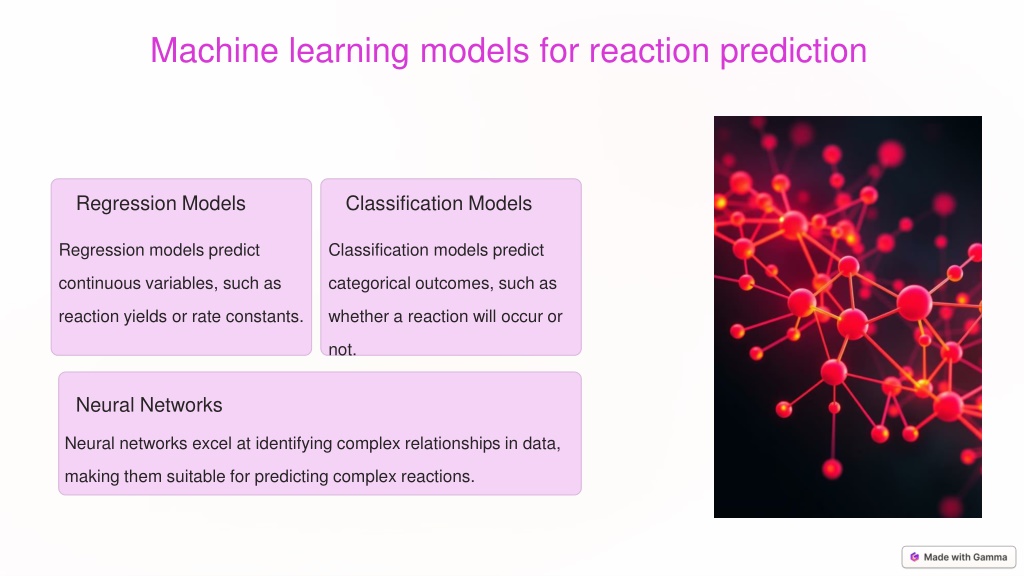 Machine learning models for reaction prediction

Regression Models

Regression models predict continuous variables, such as reaction yields or rate constants.

Classification Models

Classification models predict categorical outcomes, such as whether a reaction will occur or not.

Neural Networks

Neural networks excel at identifying complex relationships in data, making them suitable for predicting complex reactions.

Made with Gamma